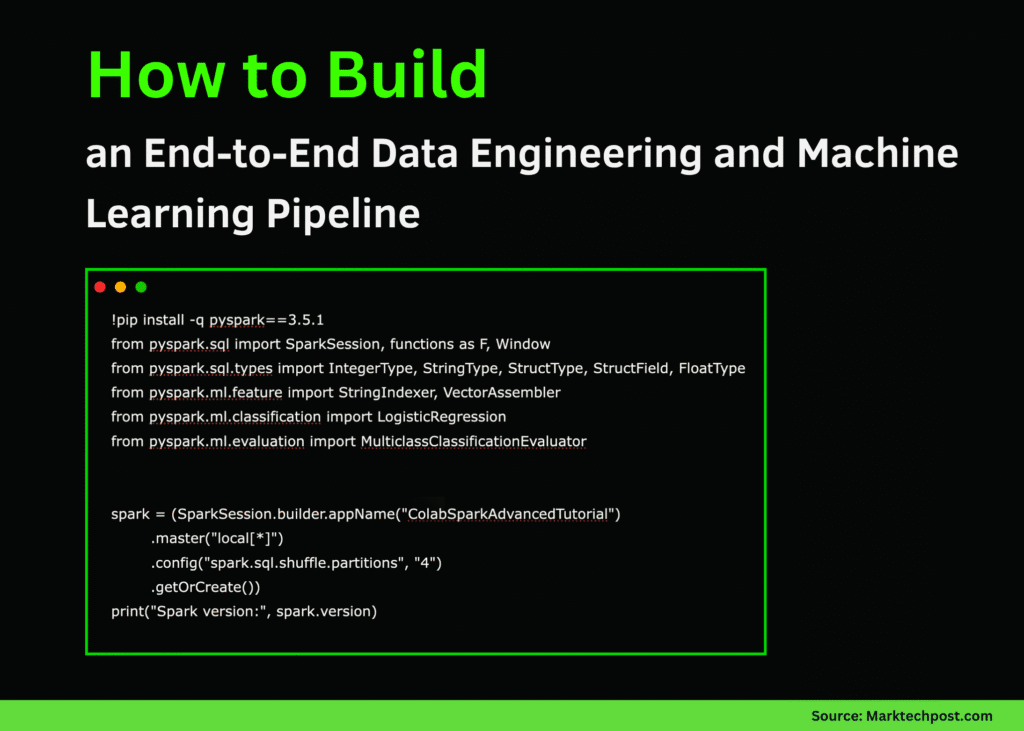 How to Build

an End-to-End Data Engineering and Machine Learning Pipeline

!pip install -q pyspark==3.5.1
from pyspark.sql import SparkSession, functions as F, Window
from pyspark.sql.types import IntegerType, StringType, StructType, StructField, FloatType
from pyspark.ml.feature import StringIndexer, VectorAssembler
from pyspark.ml.classification import LogisticRegression
from pyspark.ml.evaluation import MulticlassClassificationEvaluator

spark = (SparkSession.builder.appName("ColabSparkAdvancedTutorial")
.master("local[*]")
.config("spark.sql.shuffle.partitions", "4")
.getOrCreate())
print("Spark version:", spark.version)

Source: Marktechpost.com